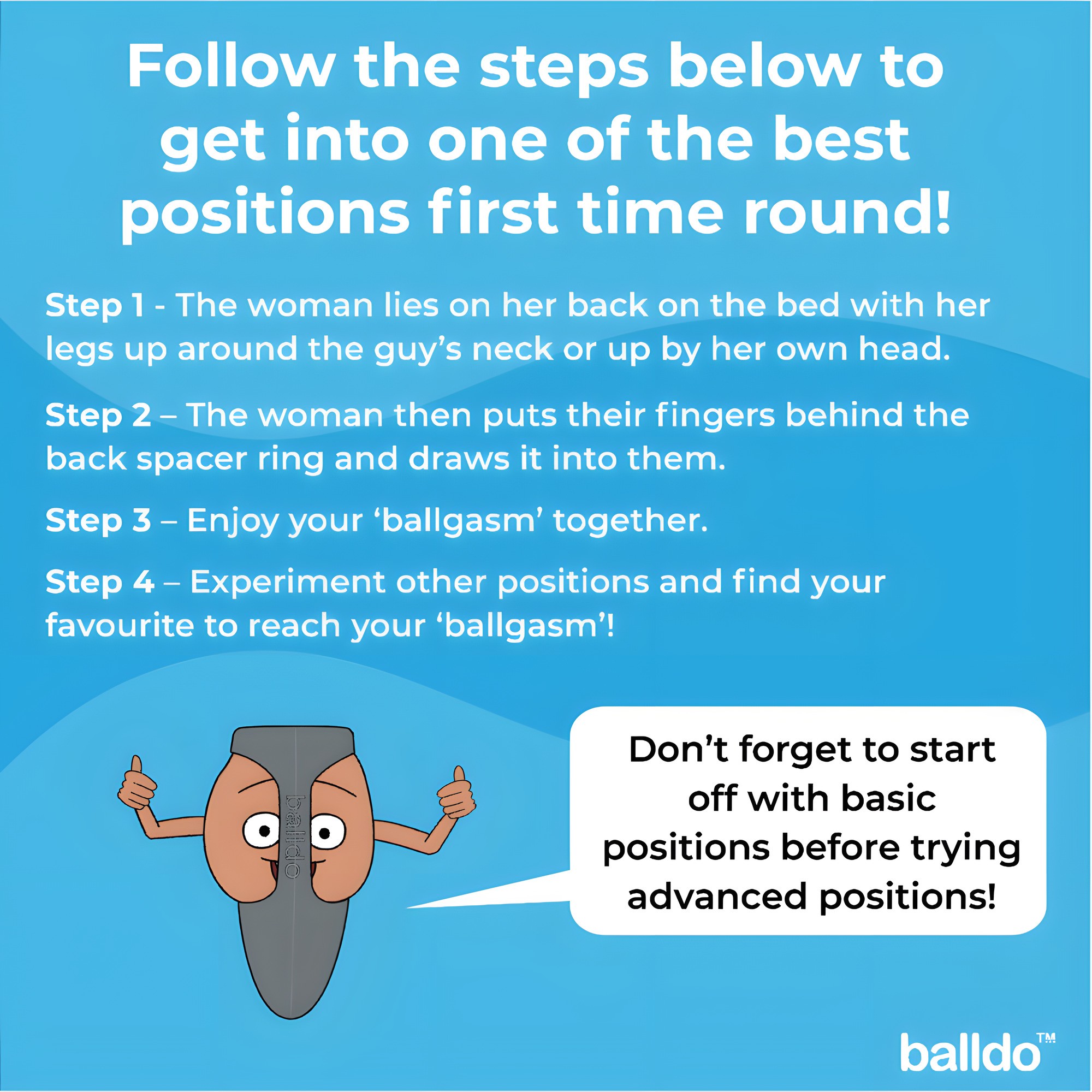 Follow the steps below to get into one of the best positions first time round!

Step 1 - The woman lies on her back on the bed with her legs up around the guy's neck or up by her own head.

Step 2 – The woman then puts their fingers behind the back spacer ring and draws it into them.

Step 3 – Enjoy your 'ballgasm' together.

Step 4 – Experiment other positions and find your favourite to reach your 'ballgasm'!

balldo

Don't forget to start off with basic positions before trying advanced positions!

balldo™